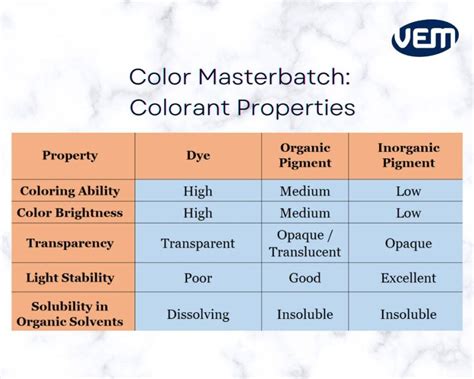 VEM

Color Masterbatch: Colorant Properties

| Property | Dye | Organic Pigment | Inorganic Pigment |
|---|---|---|---|
| Coloring Ability | High | Medium | Low |
| Color Brightness | High | Medium | Low |
| Transparency | Transparent | Opaque / Translucent | Opaque |
| Light Stability | Poor | Good | Excellent |
| Solubility in Organic Solvents | Dissolving | Insoluble | Insoluble |